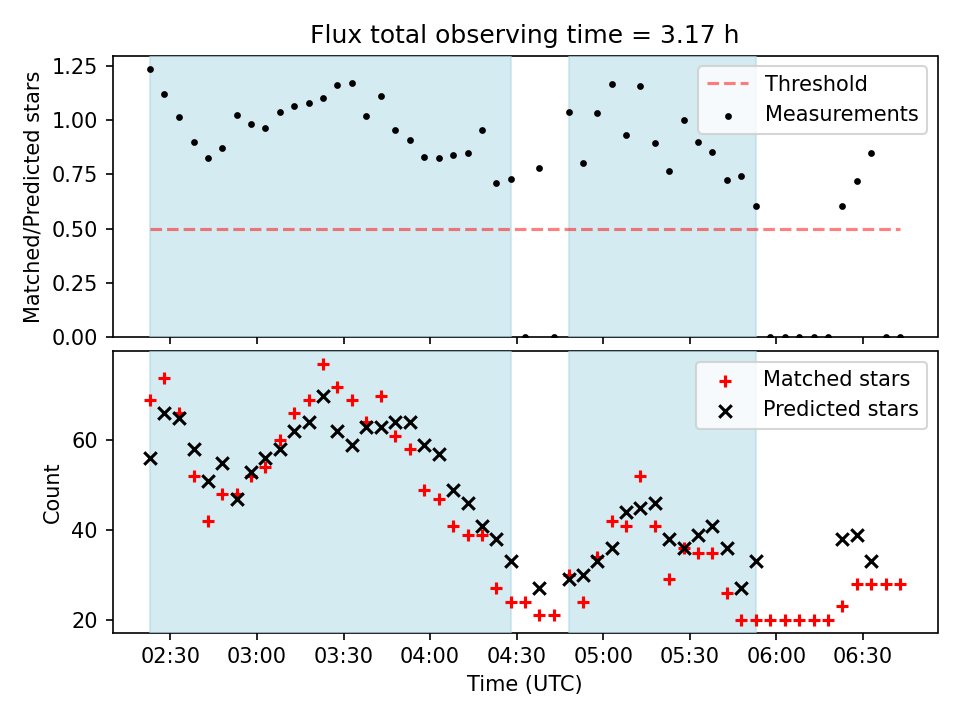 Flux total observing time = 3.17 h

Matched/Predicted stars

1.25
1.00
0.75
0.50
0.25
0.00

Threshold
Measurements

Count

60
40
20

Matched stars
Predicted stars

02:30
03:00
03:30
04:00
04:30
05:00
05:30
06:00
06:30

Time (UTC)